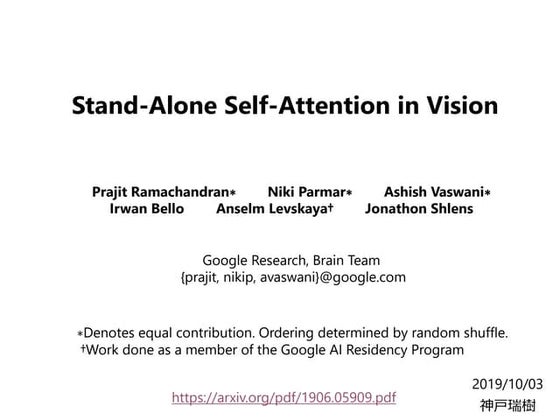 Stand-Alone Self-Attention in Vision

Prajit Ramachandran∗ Niki Parmar∗ Ashish Vaswani∗
Irwan Bello Anselm Levskaya† Jonathon Shlens

Google Research, Brain Team
{prajit, nikip, avaswani}@google.com

∗Denotes equal contribution. Ordering determined by random shuffle.
†Work done as a member of the Google AI Residency Program

https://arxiv.org/pdf/1906.05909.pdf

2019/10/03
神戸瑞樹